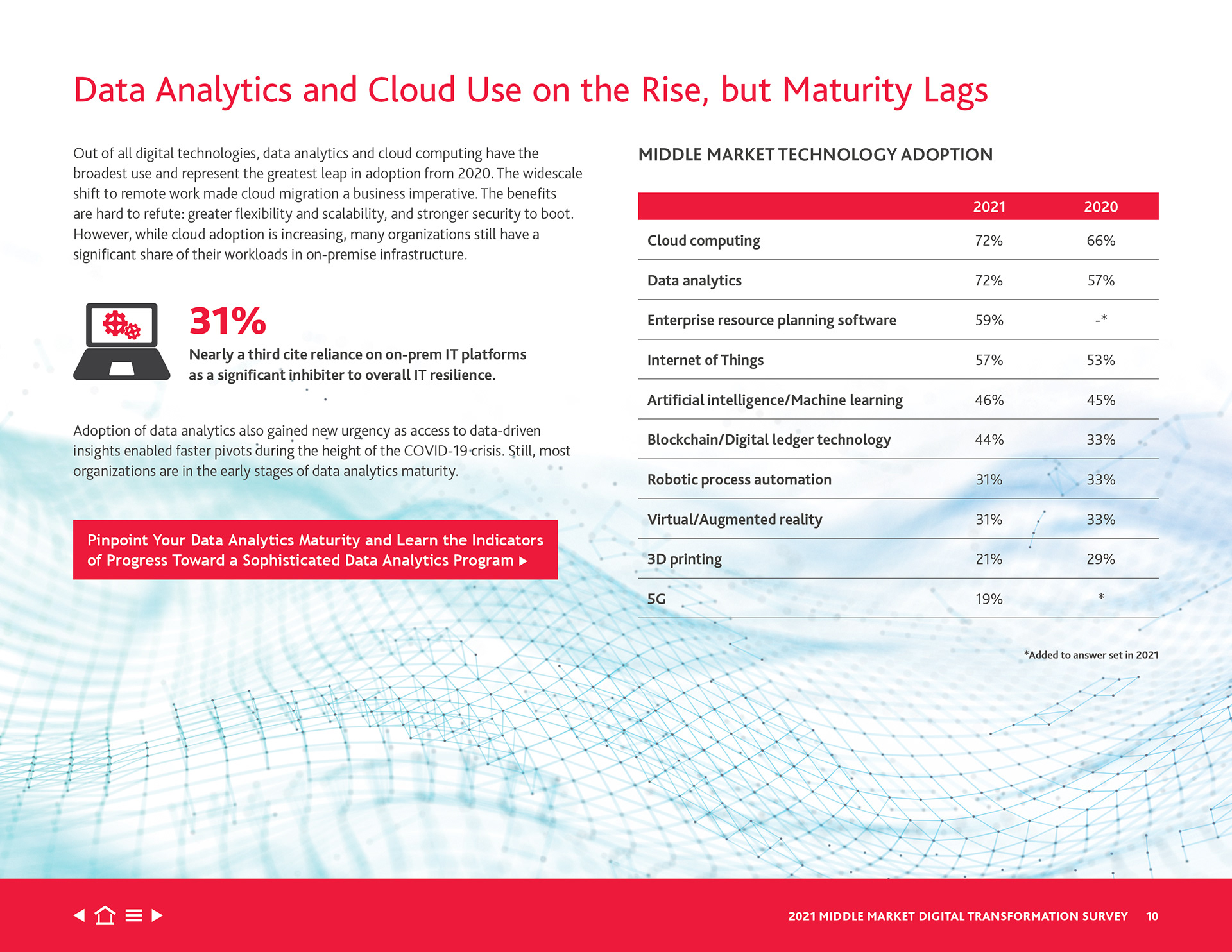 Data Analytics and Cloud Use on the Rise, but Maturity Lags

Out of all digital technologies, data analytics and cloud computing have the broadest use and represent the greatest leap in adoption from 2020. The widescale shift to remote work made cloud migration a business imperative. The benefits are hard to refute: greater flexibility and scalability, and stronger security to boot. However, while cloud adoption is increasing, many organizations still have a significant share of their workloads in on-premise infrastructure.

31%

Nearly a third cite reliance on on-prem IT platforms as a significant inhibiter to overall IT resilience.

Adoption of data analytics also gained new urgency as access to data-driven insights enabled faster pivots during the height of the COVID-19 crisis. Still, most organizations are in the early stages of data analytics maturity.

Pinpoint Your Data Analytics Maturity and Learn the Indicators of Progress Toward a Sophisticated Data Analytics Program ▶

MIDDLE MARKET TECHNOLOGY ADOPTION

| | 2021 | 2020 |
|---|---|---|
| Cloud computing | 72% | 66% |
| Data analytics | 72% | 57% |
| Enterprise resource planning software | 59% | -* |
| Internet of Things | 57% | 53% |
| Artificial intelligence/Machine learning | 46% | 45% |
| Blockchain/Digital ledger technology | 44% | 33% |
| Robotic process automation | 31% | 33% |
| Virtual/Augmented reality | 31% | 33% |
| 3D printing | 21% | 29% |
| 5G | 19% | * |

*Added to answer set in 2021

2021 MIDDLE MARKET DIGITAL TRANSFORMATION SURVEY 10